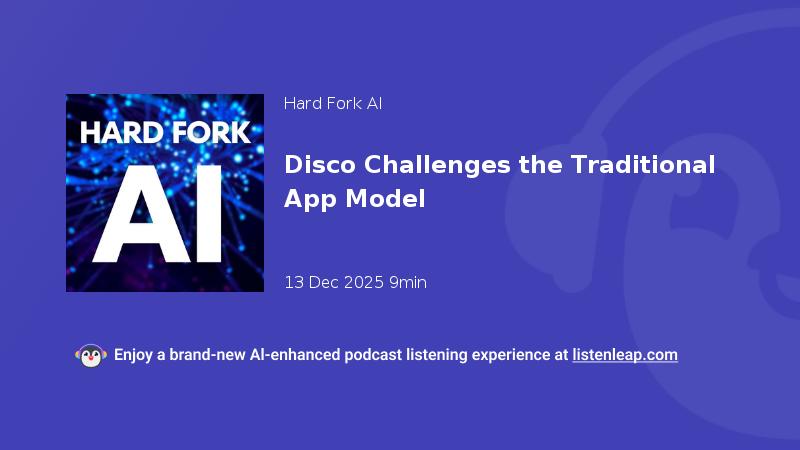 HARD FORK AI

Hard Fork AI

Disco Challenges the Traditional App Model

13 Dec 2025 9min

Enjoy a brand-new AI-enhanced podcast listening experience at listenleap.com